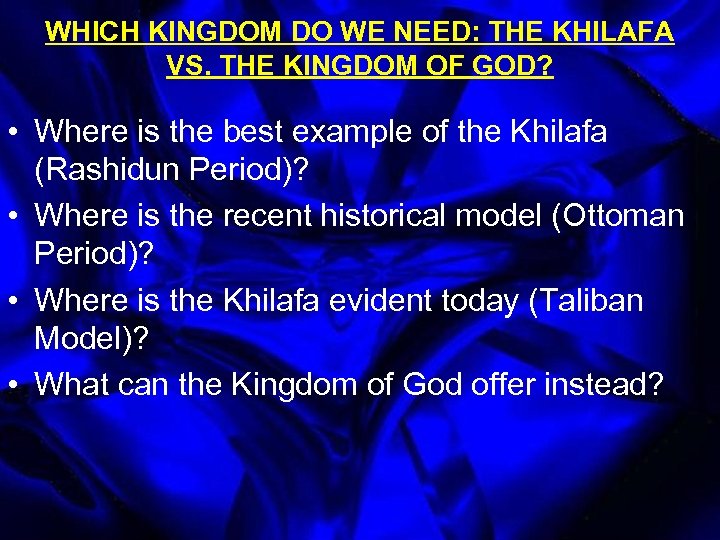 WHICH KINGDOM DO WE NEED: THE KHILAFA VS. THE KINGDOM OF GOD?

• Where is the best example of the Khilafa (Rashidun Period)?
• Where is the recent historical model (Ottoman Period)?
• Where is the Khilafa evident today (Taliban Model)?
• What can the Kingdom of God offer instead?